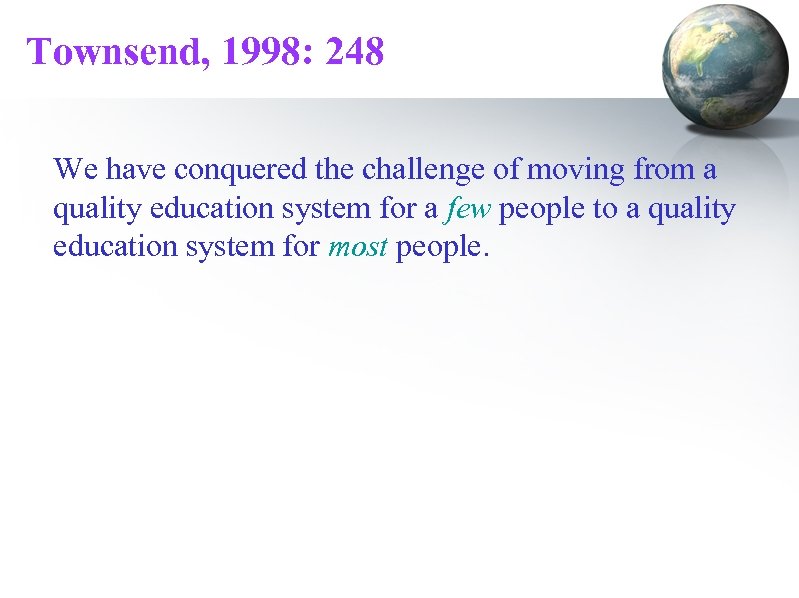 Townsend, 1998: 248

We have conquered the challenge of moving from a quality education system for a few people to a quality education system for most people.